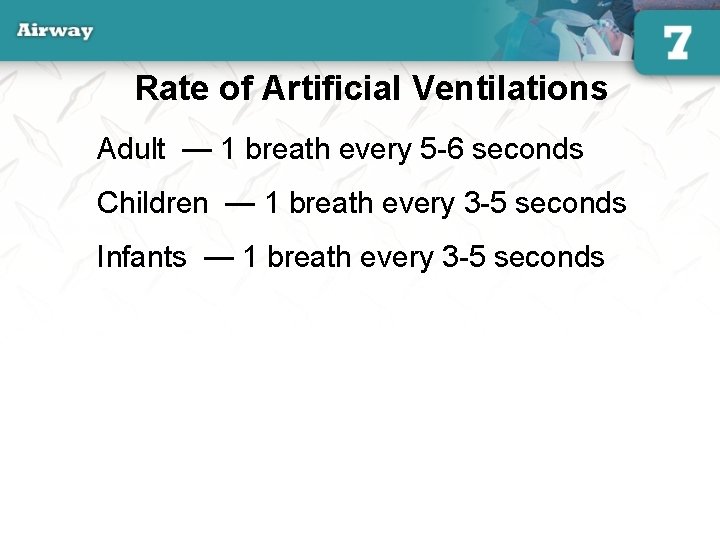 Airway

7

Rate of Artificial Ventilations

Adult — 1 breath every 5-6 seconds

Children — 1 breath every 3-5 seconds

Infants — 1 breath every 3-5 seconds